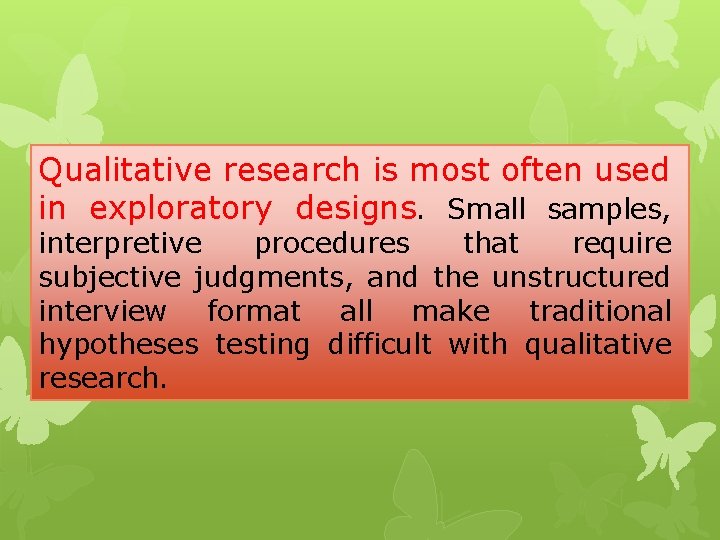 Qualitative research is most often used in exploratory designs. Small samples, interpretive procedures that require subjective judgments, and the unstructured interview format all make traditional hypotheses testing difficult with qualitative research.